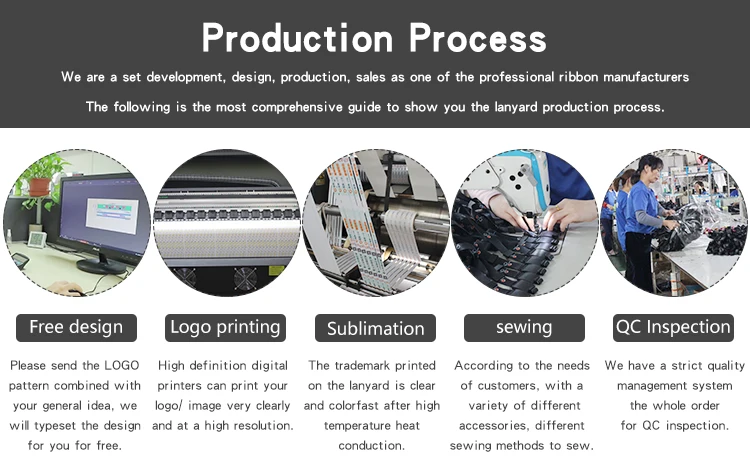 Production Process

We are a set development, design, production, sales as one of the professional ribbon manufacturers

The following is the most comprehensive guide to show you the lanyard production process.

Free design

Please send the LOGO pattern combined with your general idea, we will typeset the design for you for free.

Logo printing

High definition digital printers can print your logo/ image very clearly and at a high resolution.

Sublimation

The trademark printed on the lanyard is clear and colorfast after high temperature heat conduction.

sewing

According to the needs of customers, with a variety of different accessories, different sewing methods to sew.

QC Inspection

We have a strict quality management system the whole order for QC inspection.